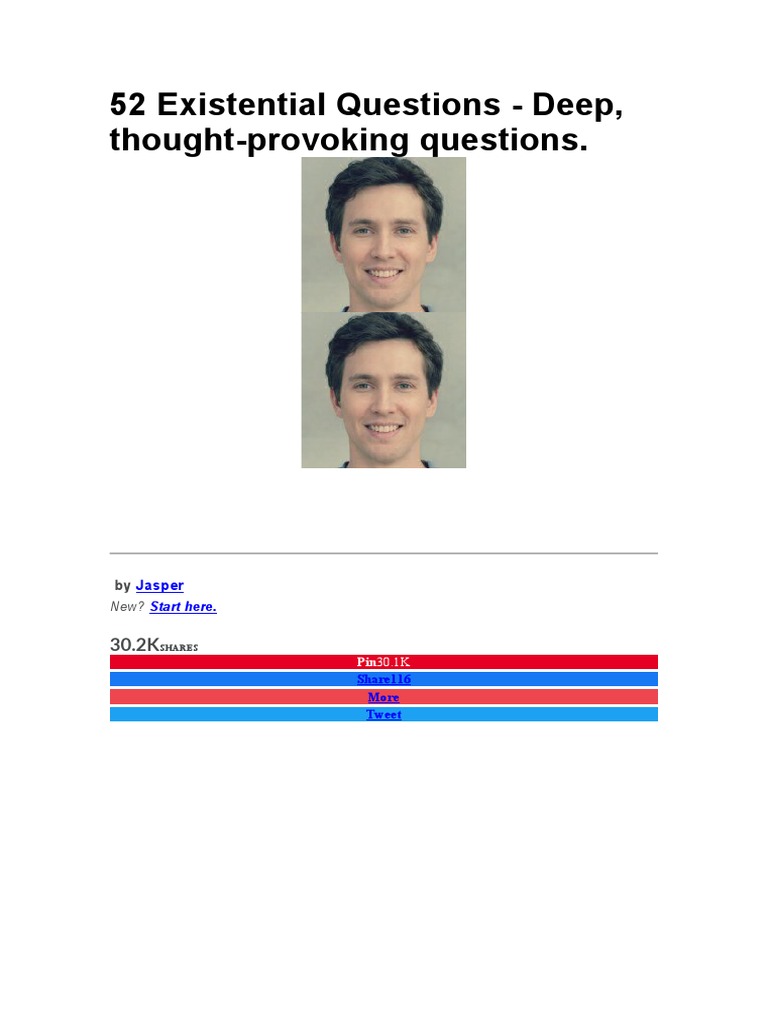 52 Existential Questions - Deep, thought-provoking questions.

by Jasper
New? Start here.

30.2K SHARES
Pin30.1K
Share116
More
Tweet